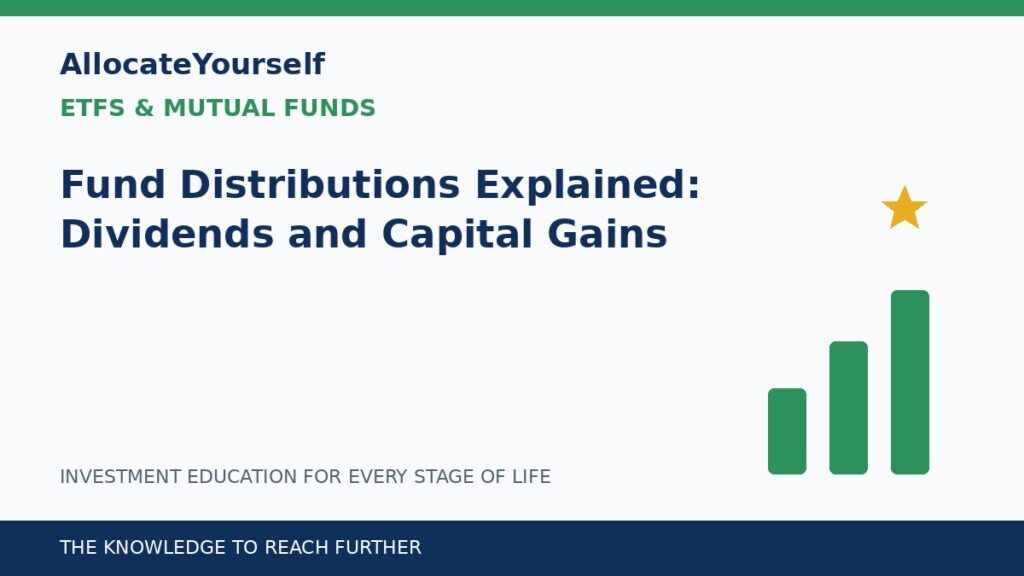 AllocateYourself

ETFS & MUTUAL FUNDS

Fund Distributions Explained: Dividends and Capital Gains

INVESTMENT EDUCATION FOR EVERY STAGE OF LIFE

THE KNOWLEDGE TO REACH FURTHER